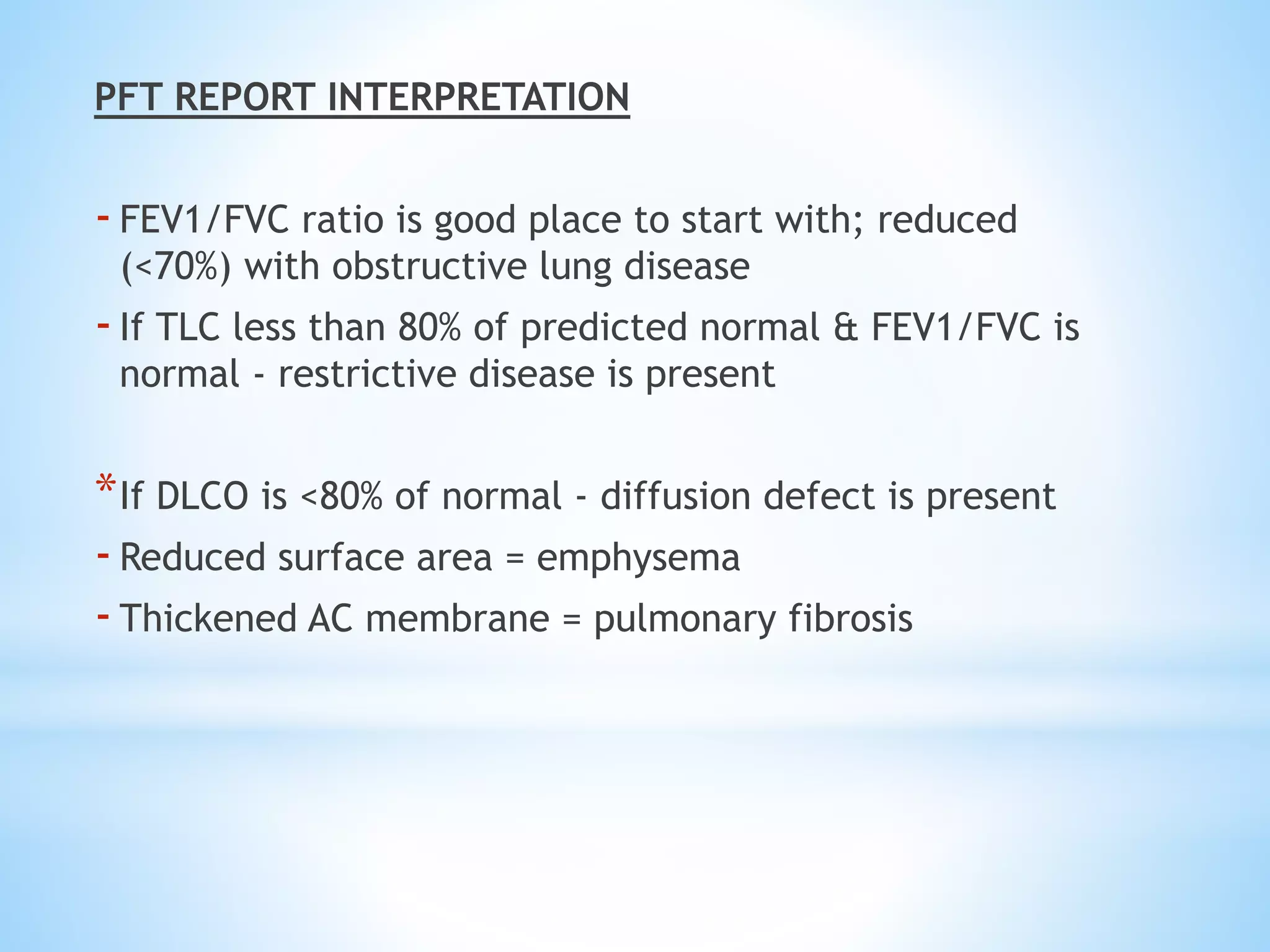 PFT REPORT INTERPRETATION

- FEV1/FVC ratio is good place to start with; reduced (<70%) with obstructive lung disease
- If TLC less than 80% of predicted normal & FEV1/FVC is normal - restrictive disease is present

* If DLCO is <80% of normal - diffusion defect is present
- Reduced surface area = emphysema
- Thickened AC membrane = pulmonary fibrosis